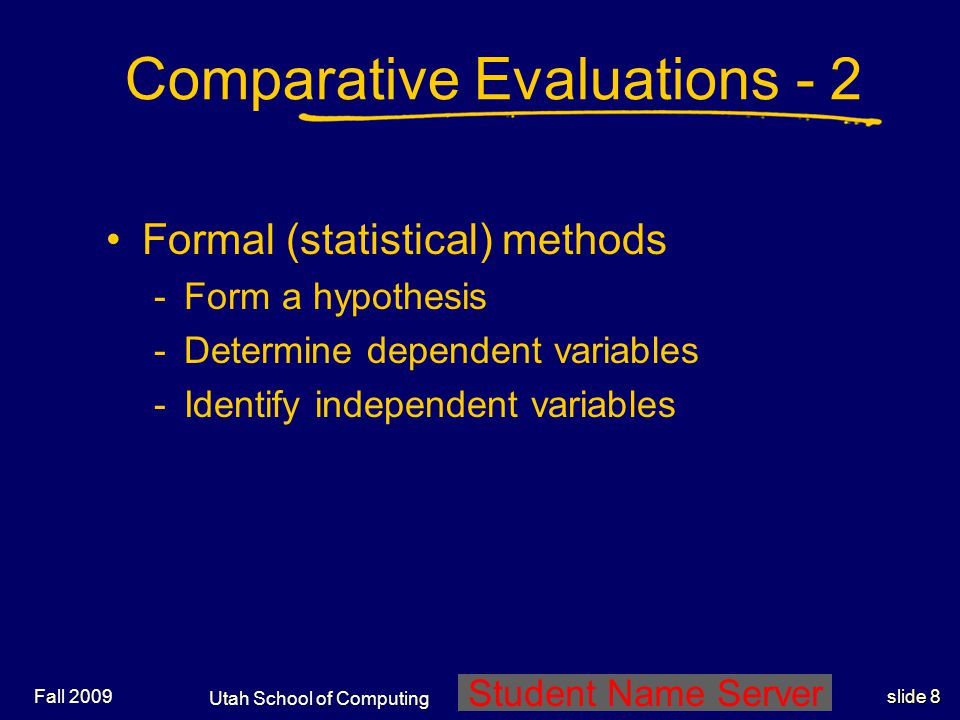 Comparative Evaluations - 2

• Formal (statistical) methods
- Form a hypothesis
- Determine dependent variables
- Identify independent variables

Fall 2009
Utah School of Computing
Student Name Server
slide 8